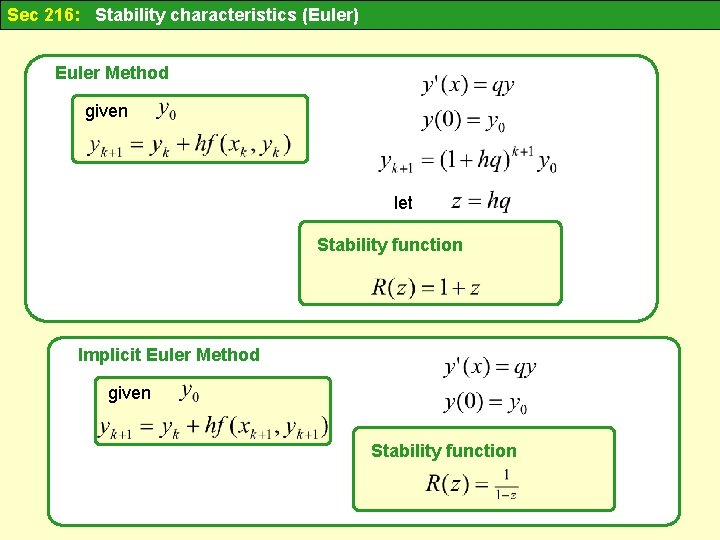 Sec 216: Stability characteristics (Euler)

Euler Method

given $y_0$

$y_{k+1} = y_k + hf(x_k, y_k)$

$y'(x) = qy$

$y(0) = y_0$

$y_{k+1} = (1+hq)^{k+1} y_0$

let $z = hq$

Stability function

$R(z) = 1 + z$

Implicit Euler Method

given $y_0$

$y_{k+1} = y_k + hf(x_{k+1}, y_{k+1})$

$y'(x) = qy$

$y(0) = y_0$

Stability function

$R(z) = \frac{1}{1-z}$